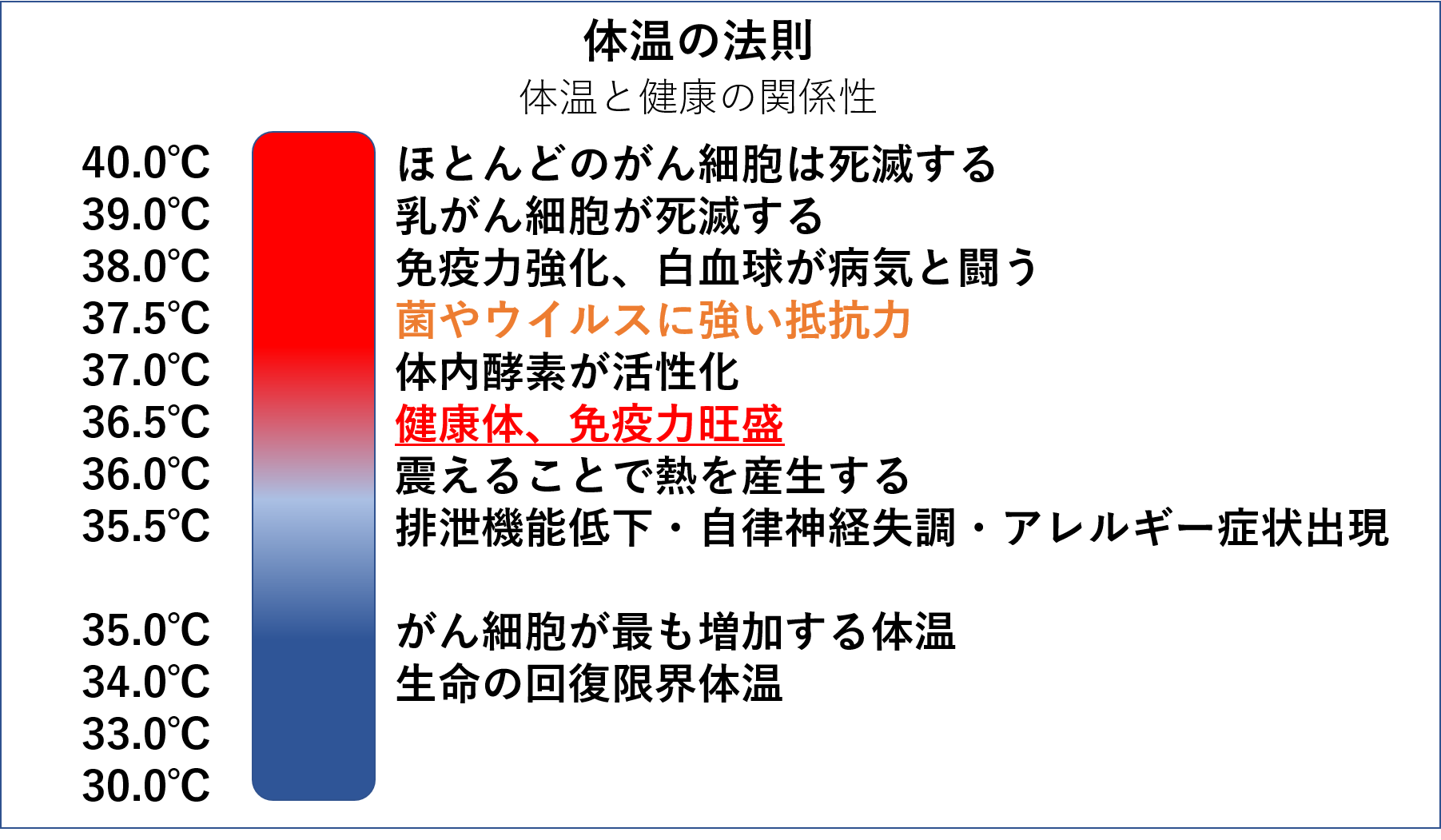 体温の法則
体温と健康の関係性

40.0℃ ほとんどのがん細胞は死滅する
39.0℃ 乳がん細胞が死滅する
38.0℃ 免疫力強化、白血球が病気と闘う
37.5℃ 菌やウイルスに強い抵抗力
37.0℃ 体内酵素が活性化
36.5℃ 健康体、免疫力旺盛
36.0℃ 震えることで熱を産生する
35.5℃ 排泄機能低下・自律神経失調・アレルギー症状出現

35.0℃ がん細胞が最も増加する体温
34.0℃ 生命の回復限界体温
33.0℃
30.0℃